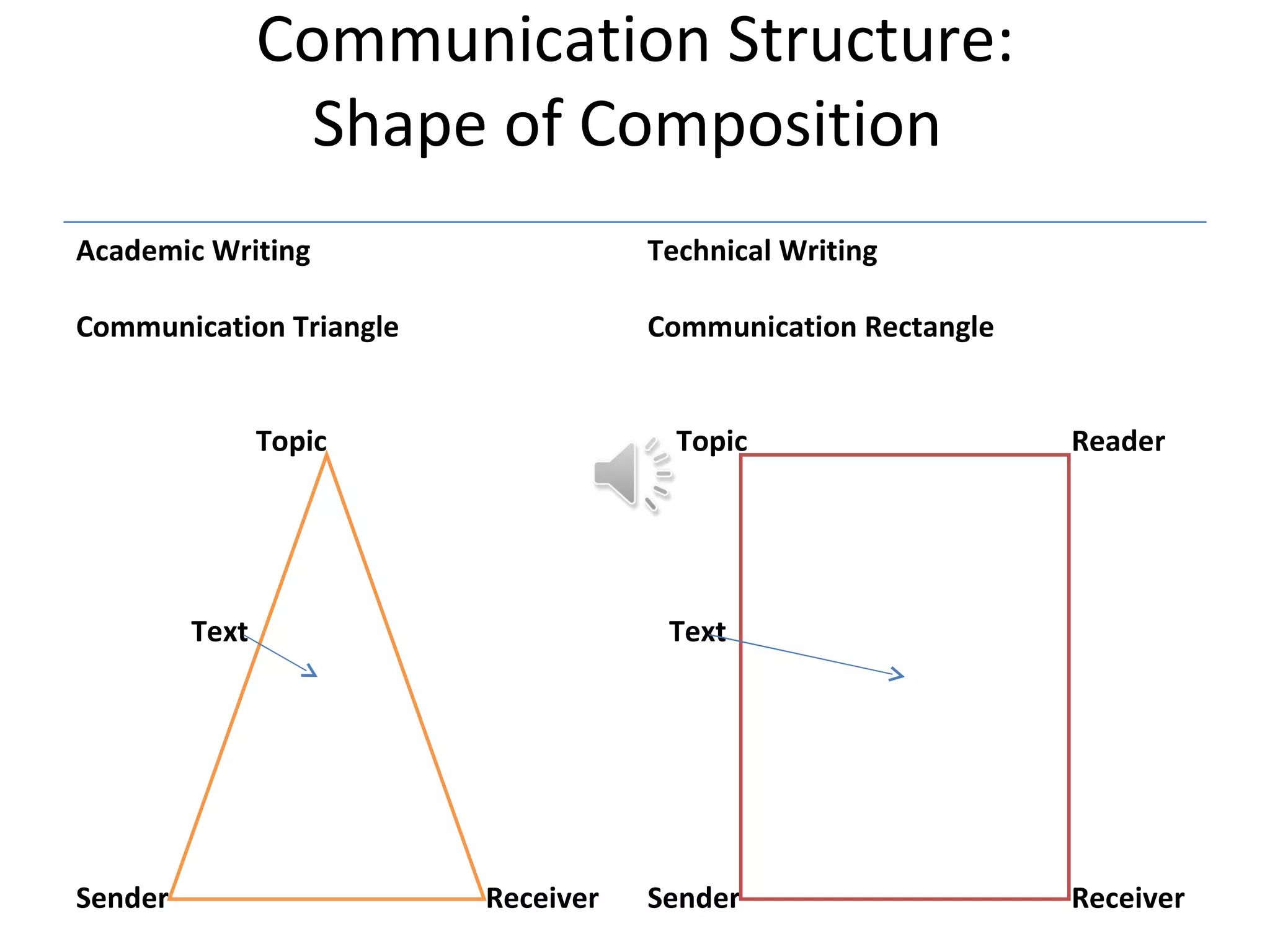 Communication Structure: Shape of Composition

Academic Writing

Communication Triangle

Topic

Text

Sender

Receiver

Technical Writing

Communication Rectangle

Topic

Reader

Text

Sender

Receiver